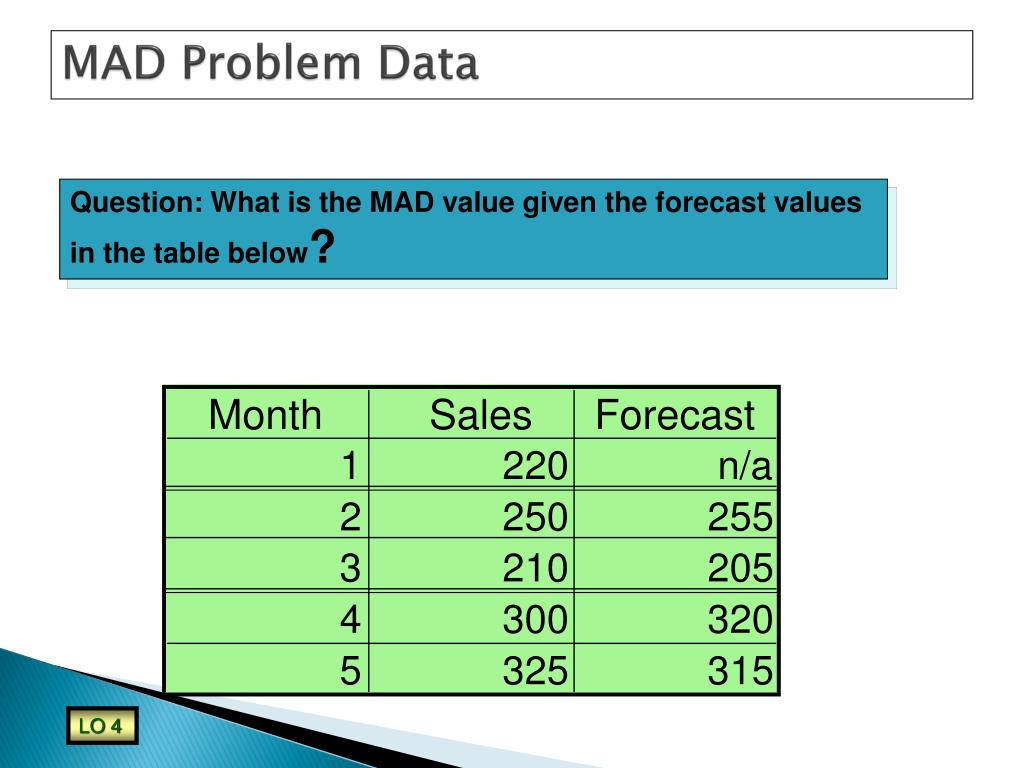 MAD Problem Data

Question: What is the MAD value given the forecast values in the table below?

| Month | Sales | Forecast |
|---|---|---|
| 1 | 220 | n/a |
| 2 | 250 | 255 |
| 3 | 210 | 205 |
| 4 | 300 | 320 |
| 5 | 325 | 315 |

LO 4